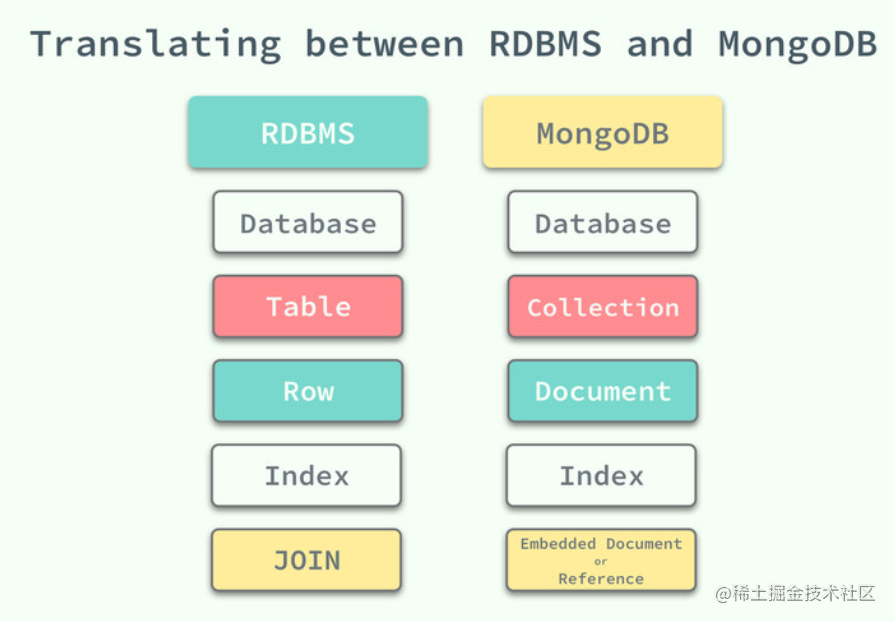 Translating between RDBMS and MongoDB

RDBMS

Database

Table

Row

Index

JOIN

MongoDB

Database

Collection

Document

Index

Embedded Document
or
Reference

@稀土掘金技术社区